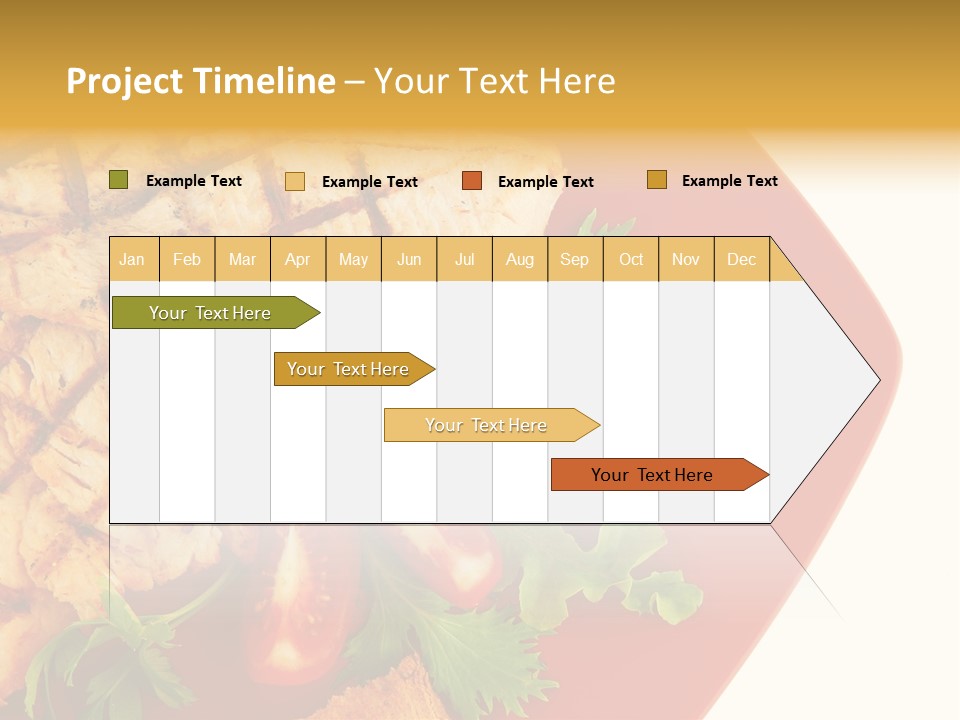 Project Timeline – Your Text Here

Example Text
Example Text
Example Text
Example Text

| Jan | Feb | Mar | Apr | May | Jun | Jul | Aug | Sep | Oct | Nov | Dec |
|---|---|---|---|---|---|---|---|---|---|---|---|

Your Text Here
Your Text Here
Your Text Here
Your Text Here